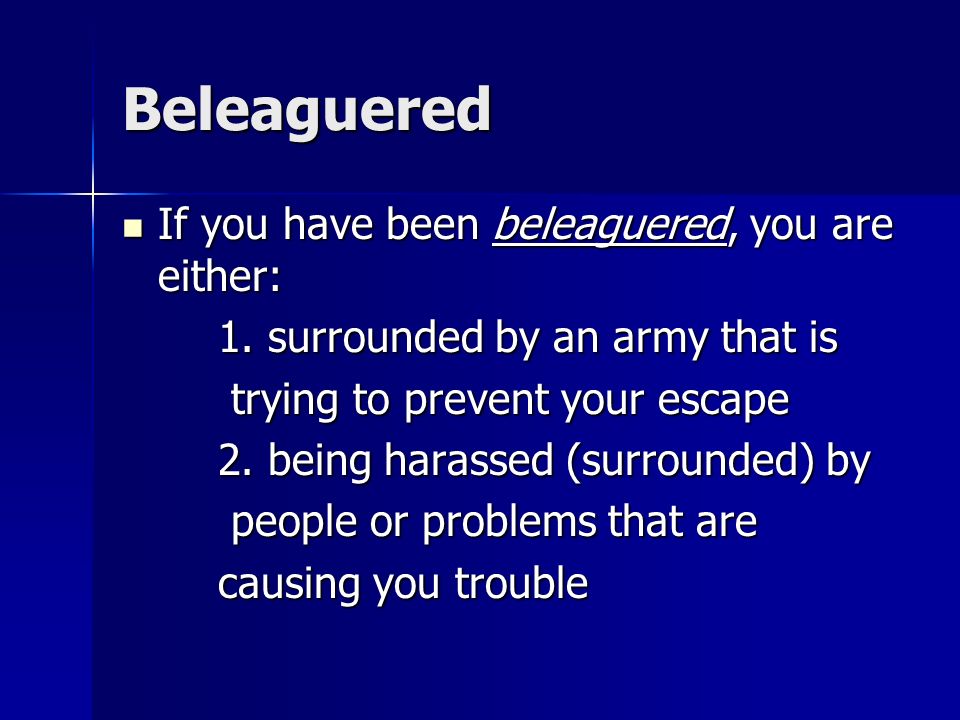 Beleaguered

If you have been beleaguered, you are either:

1. surrounded by an army that is trying to prevent your escape

2. being harassed (surrounded) by people or problems that are causing you trouble